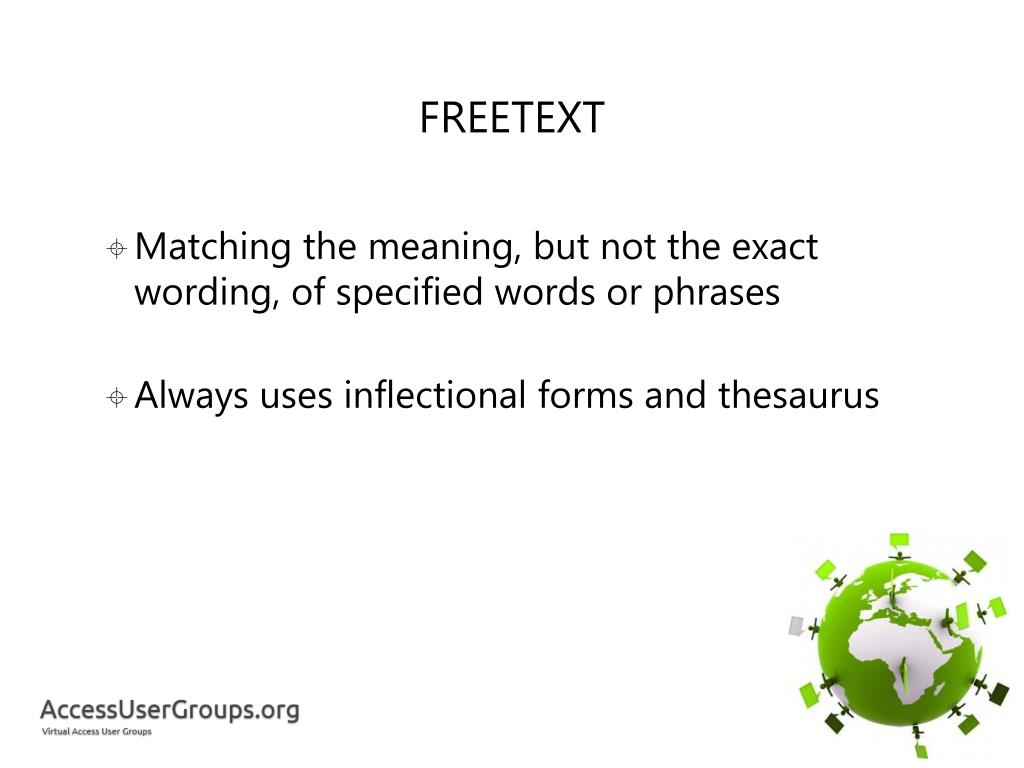 FREETEXT

Matching the meaning, but not the exact wording, of specified words or phrases

Always uses inflectional forms and thesaurus

AccessUserGroups.org
Virtual Access User Groups